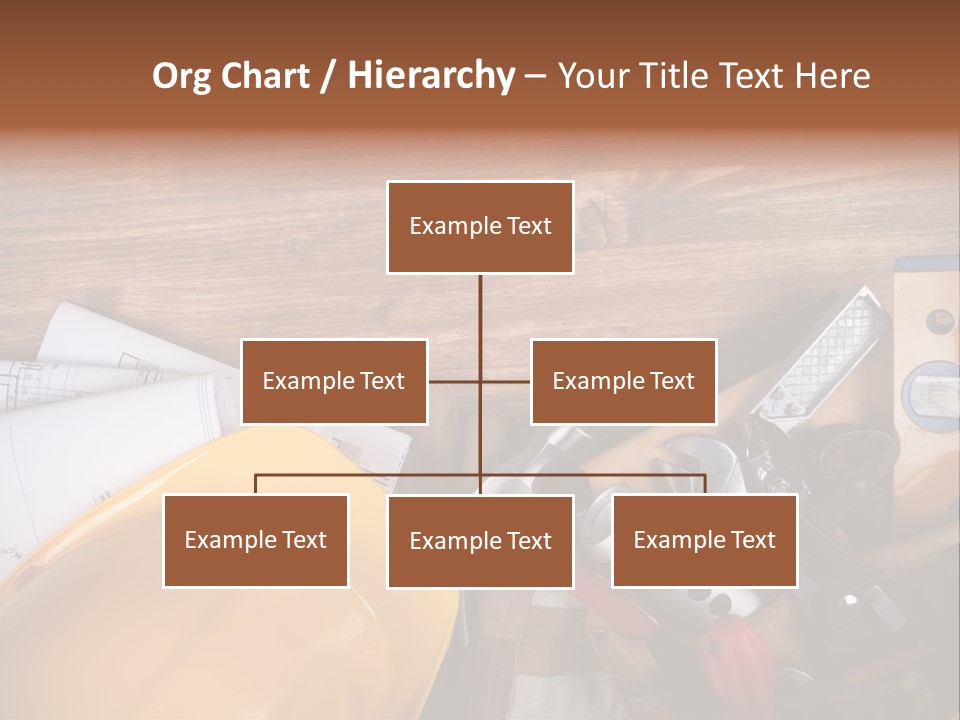 Org Chart / Hierarchy – Your Title Text Here

Example Text

Example Text

Example Text

Example Text

Example Text

Example Text